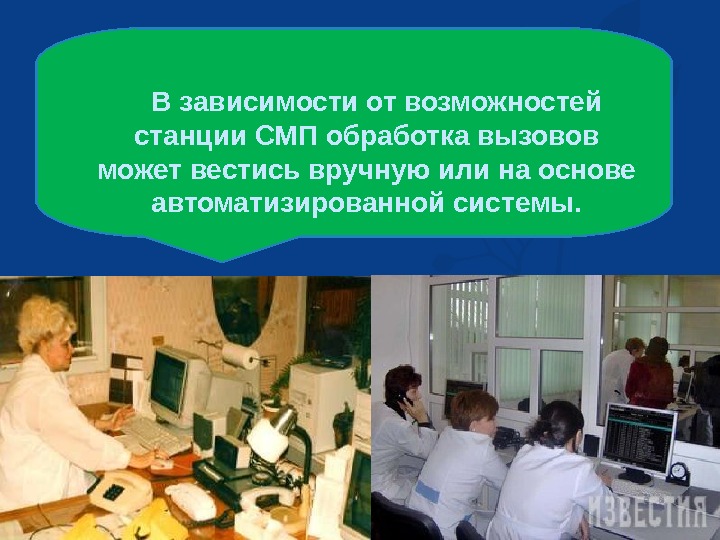 В зависимости от возможностей станции СМП обработка вызовов может вестись вручную или на основе автоматизированной системы.

ИЗВЕСТИЯ